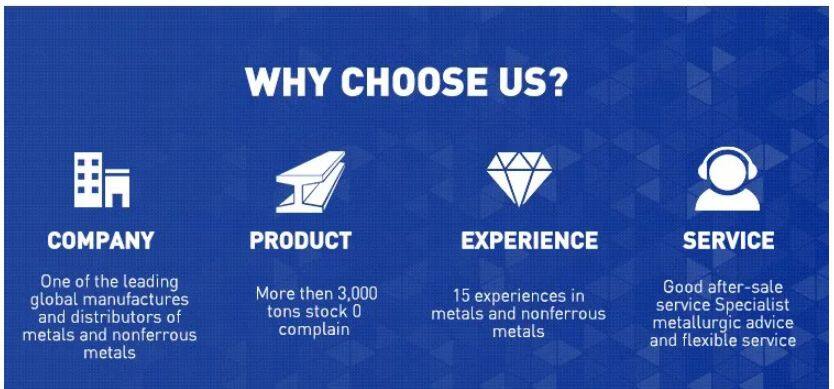 WHY CHOOSE US?

COMPANY

One of the leading global manufactures and distributors of metals and nonferrous metals

PRODUCT

More then 3,000 tons stock 0 complain

EXPERIENCE

15 experiences in metals and nonferrous metals

SERVICE

Good after-sale service Specialist metallurgic advice and flexible service